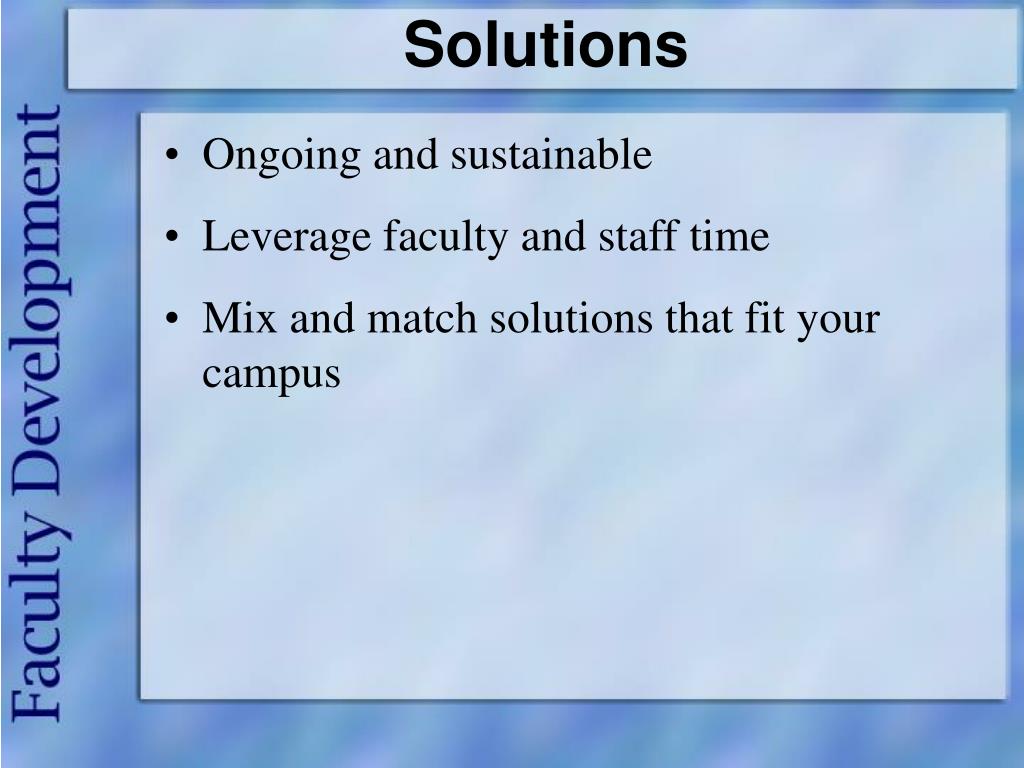 Solutions

Faculty Development

• Ongoing and sustainable
• Leverage faculty and staff time
• Mix and match solutions that fit your campus